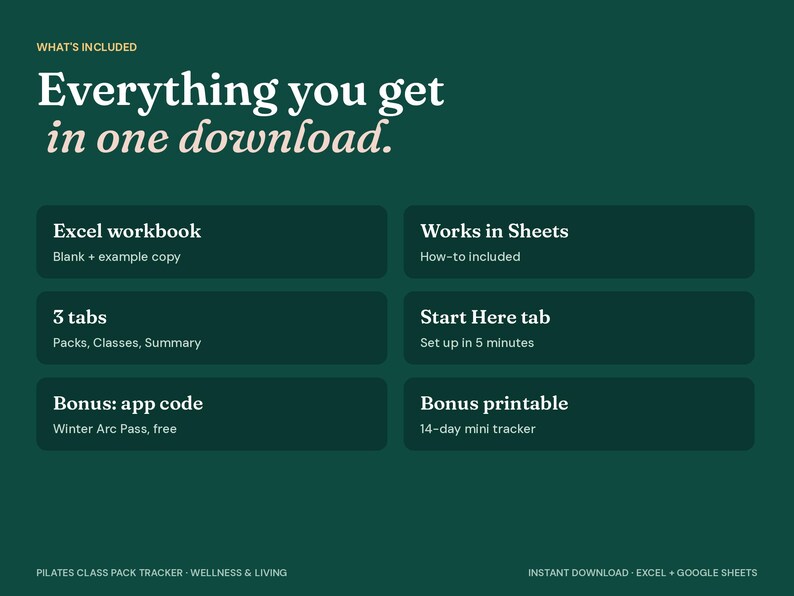 WHAT'S INCLUDED

Everything you get in one download.

Excel workbook
Blank + example copy

3 tabs
Packs, Classes, Summary

Bonus: app code
Winter Arc Pass, free

Works in Sheets
How-to included

Start Here tab
Set up in 5 minutes

Bonus printable
14-day mini tracker

PILATES CLASS PACK TRACKER · WELLNESS & LIVING

INSTANT DOWNLOAD · EXCEL + GOOGLE SHEETS